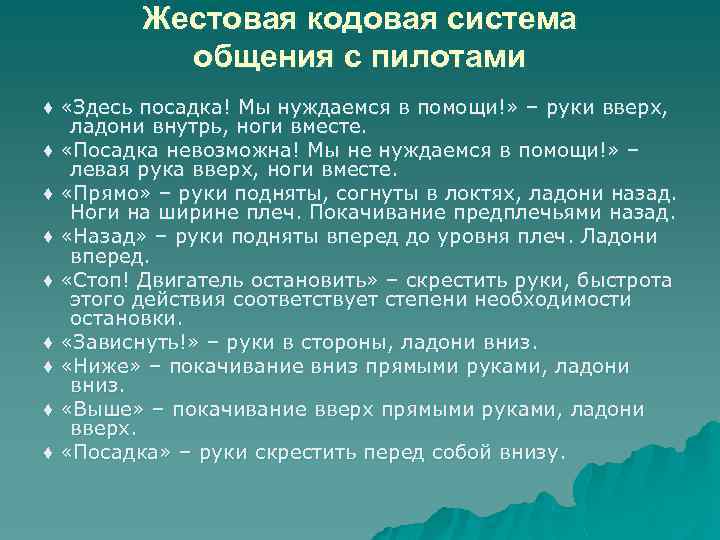 Жестовая кодовая система общения с пилотами

♦ «Здесь посадка! Мы нуждаемся в помощи!» – руки вверх, ладони внутрь, ноги вместе.

♦ «Посадка невозможна! Мы не нуждаемся в помощи!» – левая рука вверх, ноги вместе.

♦ «Прямо» – руки подняты, согнуты в локтях, ладони назад. Ноги на ширине плеч. Покачивание предплечьями назад.

♦ «Назад» – руки подняты вперед до уровня плеч. Ладони вперед.

♦ «Стоп! Двигатель остановить» – скрестить руки, быстрота этого действия соответствует степени необходимости остановки.

♦ «Зависнуть!» – руки в стороны, ладони вниз.

♦ «Ниже» – покачивание вниз прямыми руками, ладони вниз.

♦ «Выше» – покачивание вверх прямыми руками, ладони вверх.

♦ «Посадка» – руки скрестить перед собой внизу.